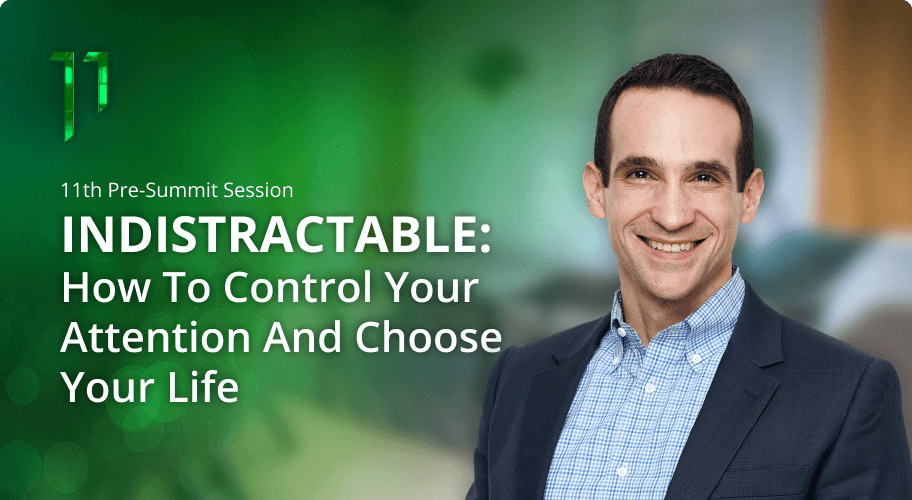 11

11th Pre-Summit Session

INDISTRACTABLE:
How To Control Your Attention And Choose Your Life